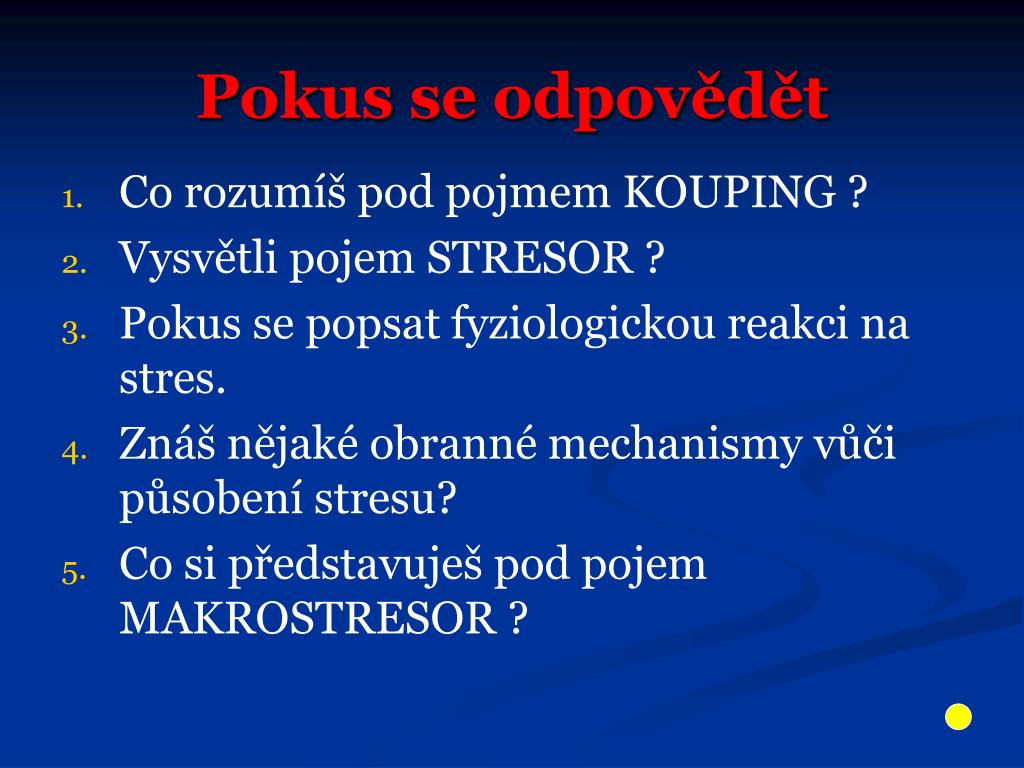 Pokus se odpovědět

1. Co rozumíš pod pojmem KOUPING ?
2. Vysvětli pojem STRESOR ?
3. Pokus se popsat fyziologickou reakci na stres.
4. Znáš nějaké obranné mechanismy vůči působení stresu?
5. Co si představuješ pod pojem MAKROSTRESOR ?